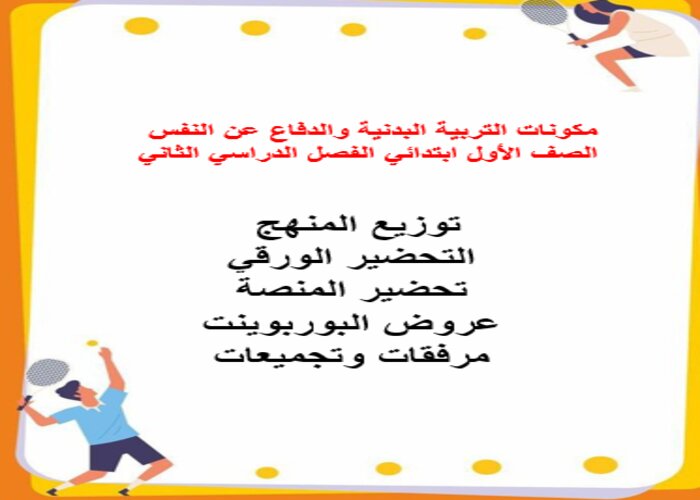 مكونات التربية البدنية والدفاع عن النفس
الصف الأول ابتدائي الفصل الدراسي الثاني

توزيع المنهج
التحضير الورقي
تحضير المنصة
عروض البوربوينت
مرفقات وتجميعات